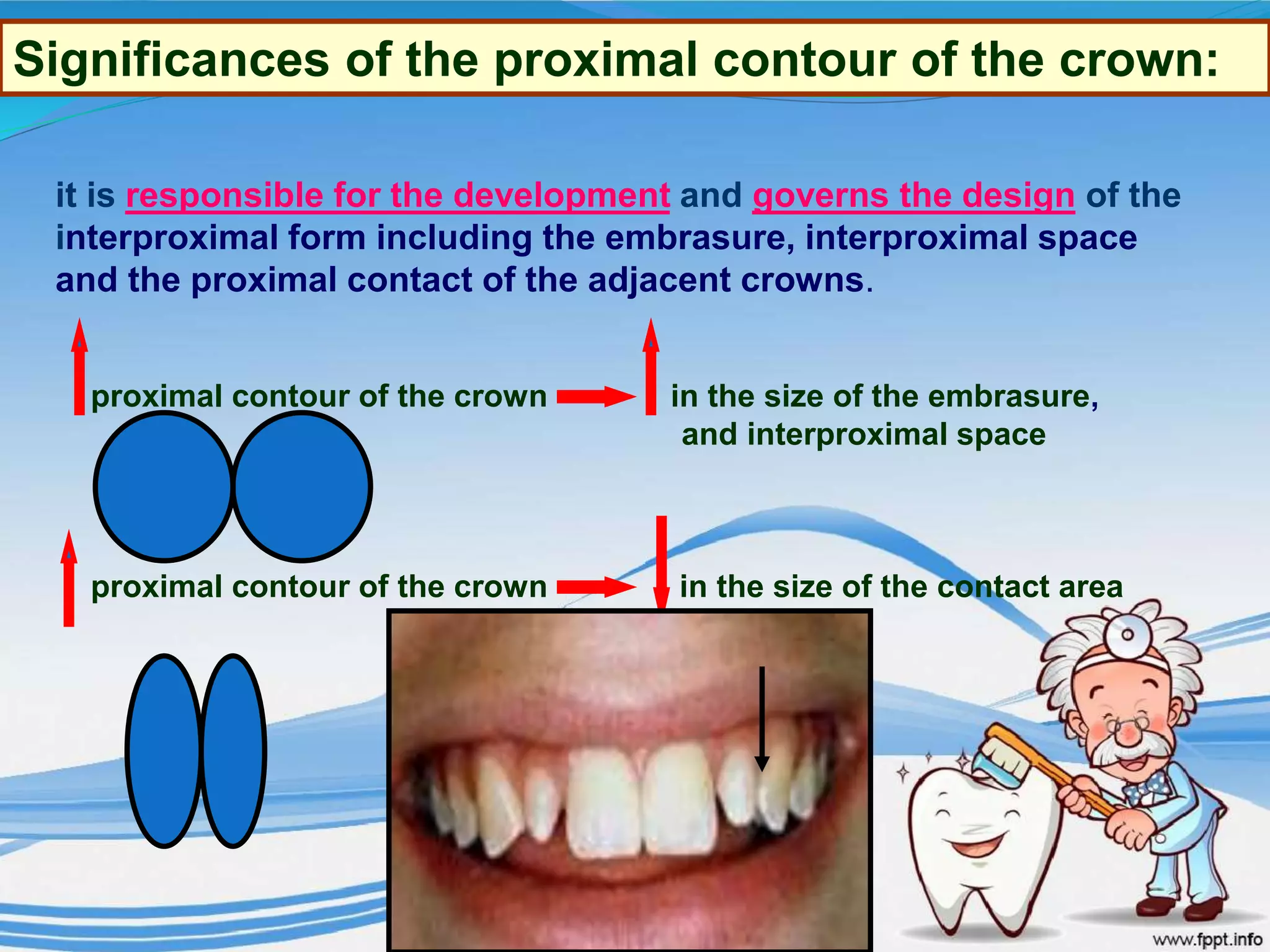 Significances of the proximal contour of the crown:

it is responsible for the development and governs the design of the interproximal form including the embrasure, interproximal space and the proximal contact of the adjacent crowns.

proximal contour of the crown in the size of the embrasure, and interproximal space

proximal contour of the crown in the size of the contact area

www.fppt.info